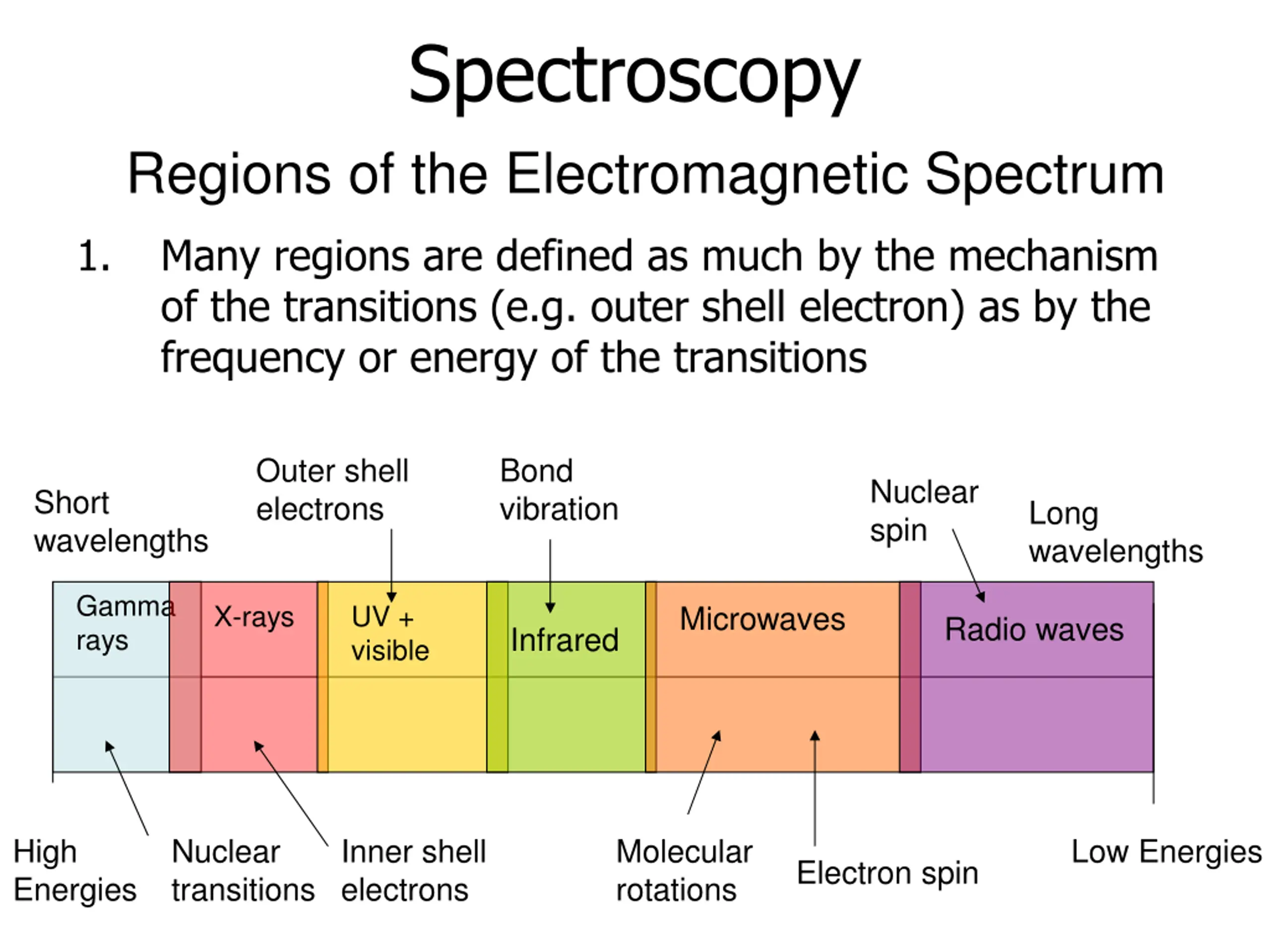 Spectroscopy

Regions of the Electromagnetic Spectrum

1. Many regions are defined as much by the mechanism of the transitions (e.g. outer shell electron) as by the frequency or energy of the transitions

Short wavelengths

Outer shell electrons

Bond vibration

Nuclear spin

Long wavelengths

Gamma rays

X-rays

UV + visible

Infrared

Microwaves

Radio waves

High Energies

Nuclear transitions

Inner shell electrons

Molecular rotations

Electron spin

Low Energies